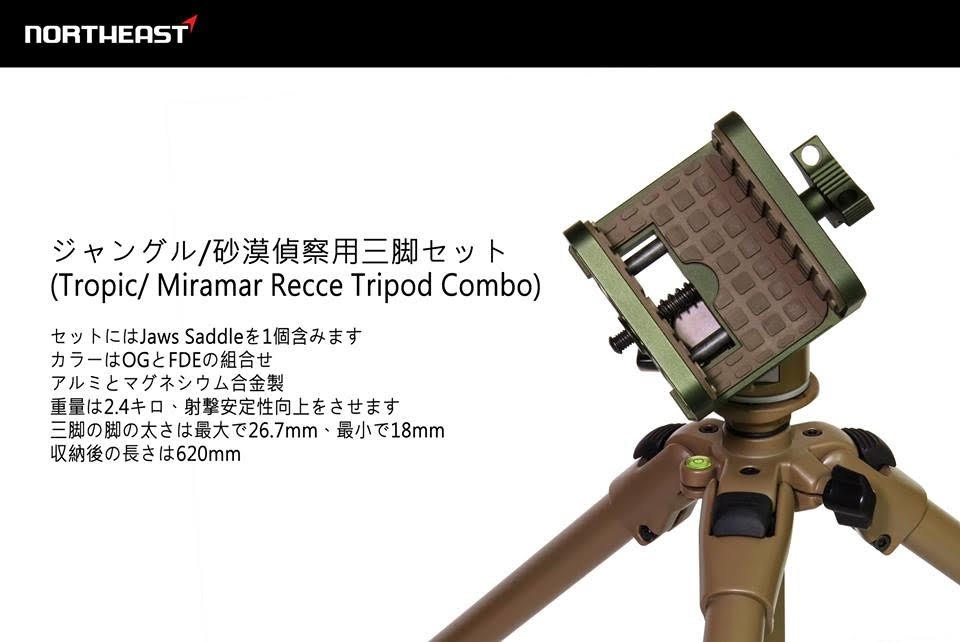 NORTHEAST

ジャングル/砂漠偵察用三脚セット
(Tropic/ Miramar Recce Tripod Combo)

セットにはJaws Saddleを1個含みます
カラーはOGとFDEの組合せ
アルミとマグネシウム合金製
重量は2.4キロ、射撃安定性向上をさせます
三脚の脚の太さは最大で26.7mm、最小で18mm
収納後の長さは620mm